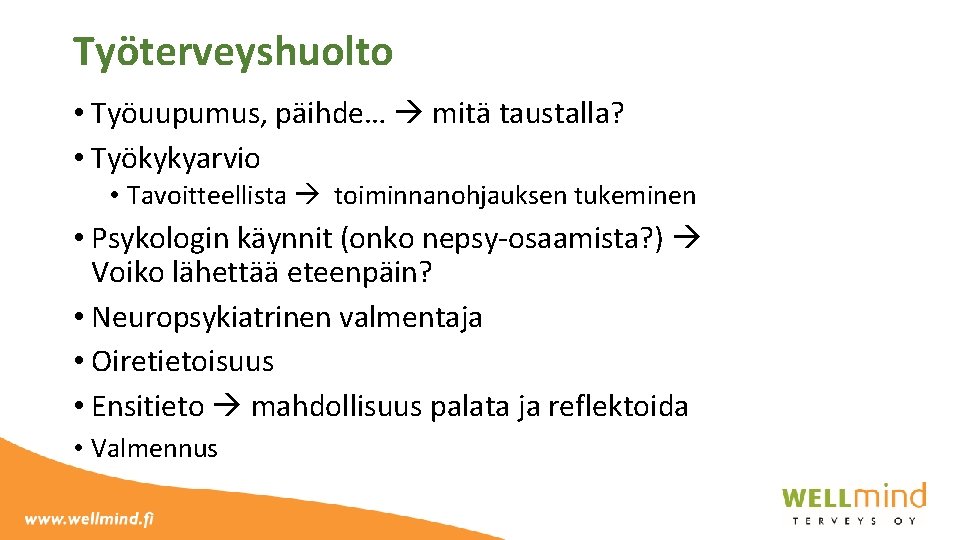 Työterveyshuolto

• Työuupumus, päihde… → mitä taustalla?
• Työkykyarvio
  • Tavoitteellista → toiminnanohjauksen tukeminen
• Psykologin käynnit (onko nepsy-osaamista?) → Voiko lähettää eteenpäin?
• Neuropsykiatrinen valmentaja
• Oiretietoisuus
• Ensitieto → mahdollisuus palata ja reflektoida
• Valmennus

www.wellmind.fi

WELLmind
TERVEYS OY